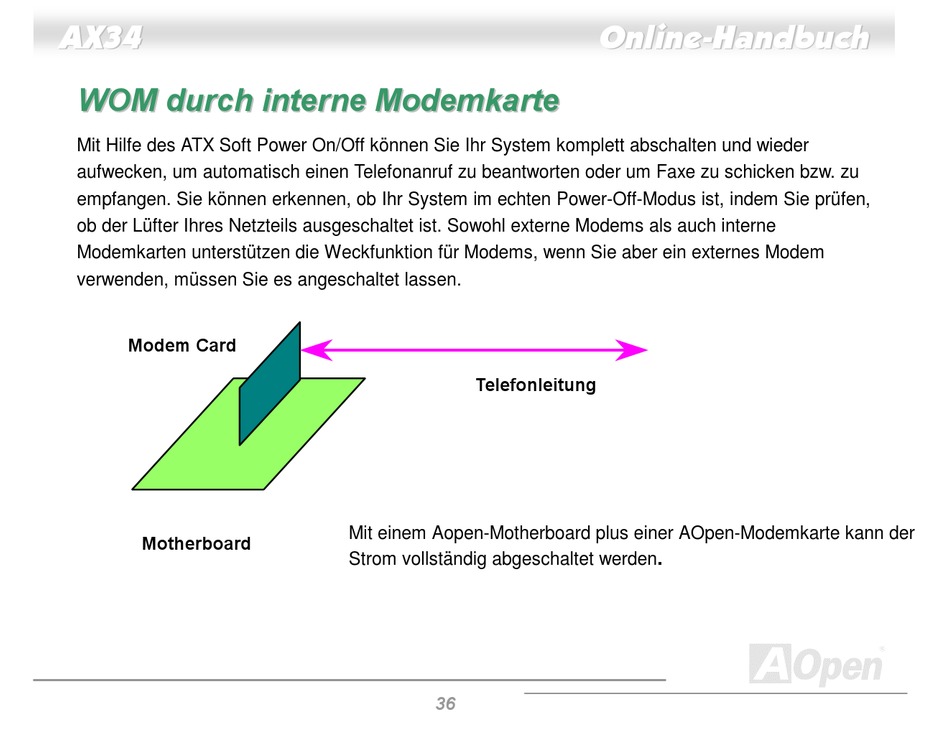 AX34

Online-Handbuch

WOM durch interne Modemkarte

Mit Hilfe des ATX Soft Power On/Off können Sie Ihr System komplett abschalten und wieder aufwecken, um automatisch einen Telefonanruf zu beantworten oder um Faxe zu schicken bzw. zu empfangen. Sie können erkennen, ob Ihr System im echten Power-Off-Modus ist, indem Sie prüfen, ob der Lüfter Ihres Netzteils ausgeschaltet ist. Sowohl externe Modems als auch interne Modemkarten unterstützen die Weckfunktion für Modems, wenn Sie aber ein externes Modem verwenden, müssen Sie es angeschaltet lassen.

Modem Card

Telefonleitung

Motherboard

Mit einem Aopen-Motherboard plus einer AOpen-Modemkarte kann der Strom vollständig abgeschaltet werden.

AOpen

36